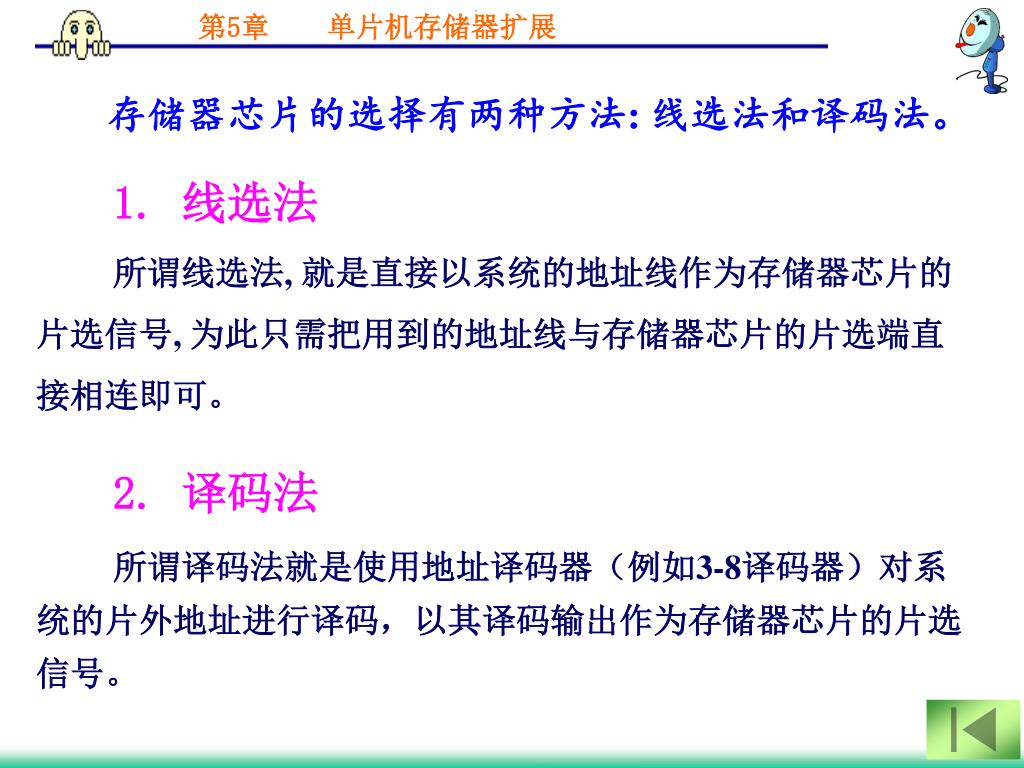 第5章　　单片机存储器扩展

存储器芯片的选择有两种方法: 线选法和译码法。

1. 线选法

所谓线选法, 就是直接以系统的地址线作为存储器芯片的片选信号, 为此只需把用到的地址线与存储器芯片的片选端直接相连即可。

2. 译码法

所谓译码法就是使用地址译码器（例如3-8译码器）对系统的片外地址进行译码，以其译码输出作为存储器芯片的片选信号。